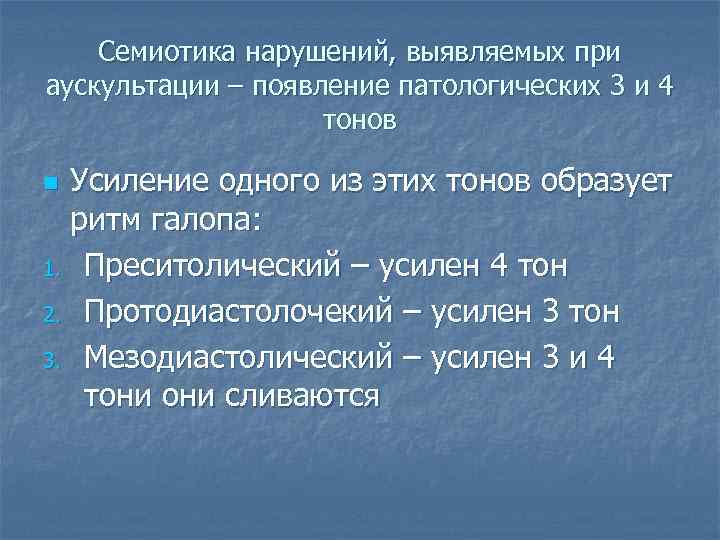 Семиотика нарушений, выявляемых при аускультации – появление патологических 3 и 4 тонов

Усиление одного из этих тонов образует ритм галопа:

1. Преситолический – усилен 4 тон
2. Протодиастолочекий – усилен 3 тон
3. Мезодиастолический – усилен 3 и 4 тони они сливаются